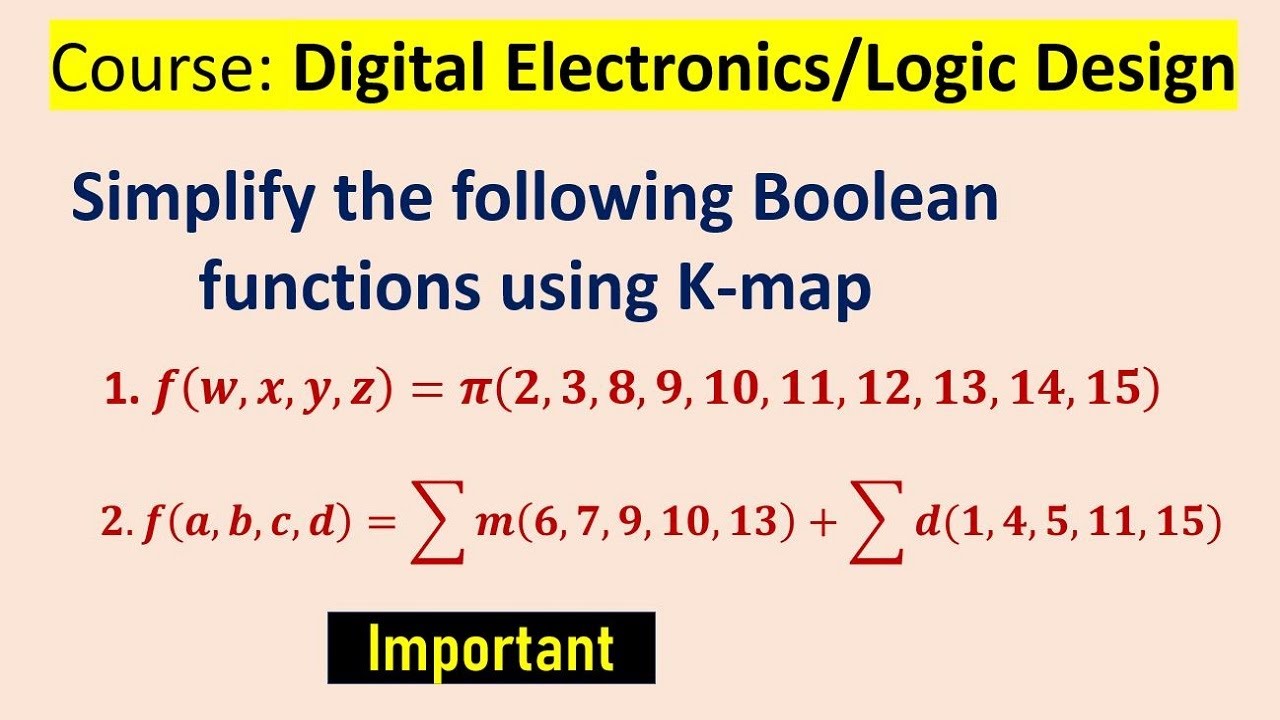 Course: Digital Electronics/Logic Design

Simplify the following Boolean functions using K-map

1. $f(w, x, y, z) = \pi(2, 3, 8, 9, 10, 11, 12, 13, 14, 15)$

2. $f(a, b, c, d) = \sum m(6, 7, 9, 10, 13) + \sum d(1, 4, 5, 11, 15)$

Important